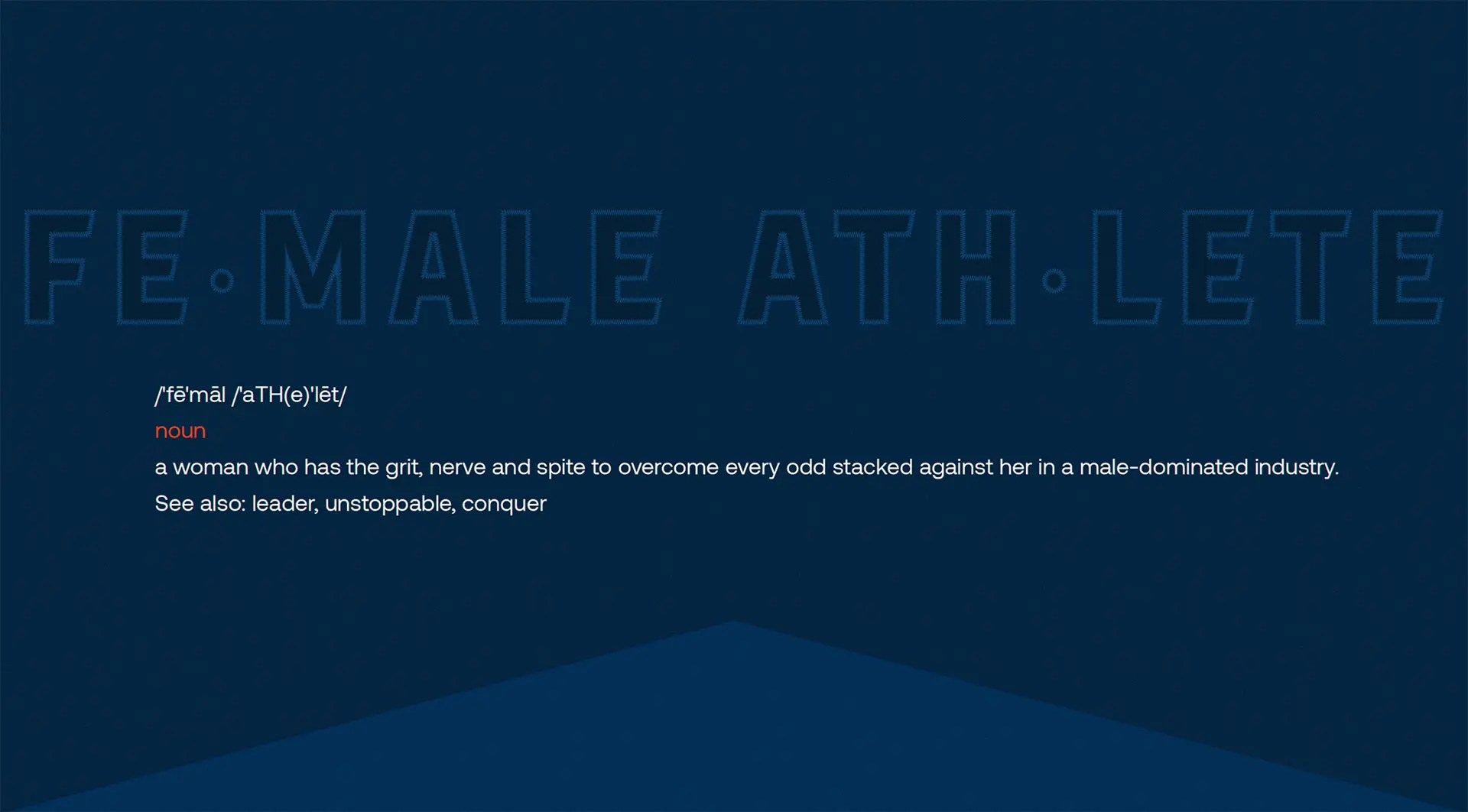 FE·MALE ATH·LETE

/'fē'māl /'aTH(e)'lēt/

noun

a woman who has the grit, nerve and spite to overcome every odd stacked against her in a male-dominated industry.

See also: leader, unstoppable, conquer